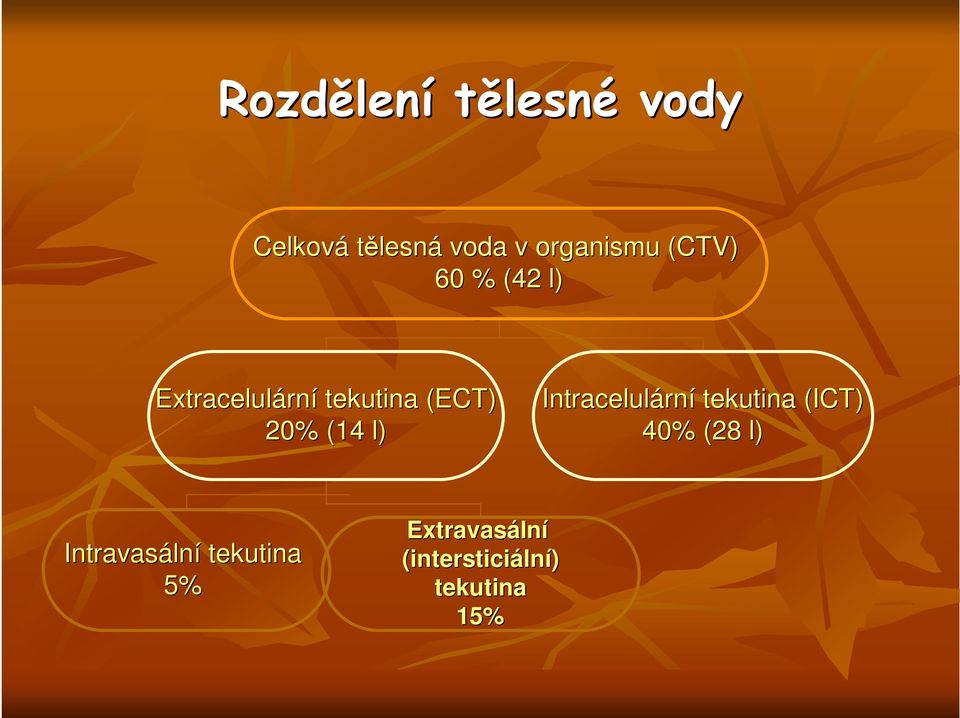 Rozdělení tělesné vody

Celková tělesná voda v organismu (CTV)
60 % (42 l)

Extracelulární tekutina (ECT)
20% (14 l)

Intracelulární tekutina (ICT)
40% (28 l)

Intravasální tekutina
5%

Extravasální
(intersticiální)
tekutina
15%